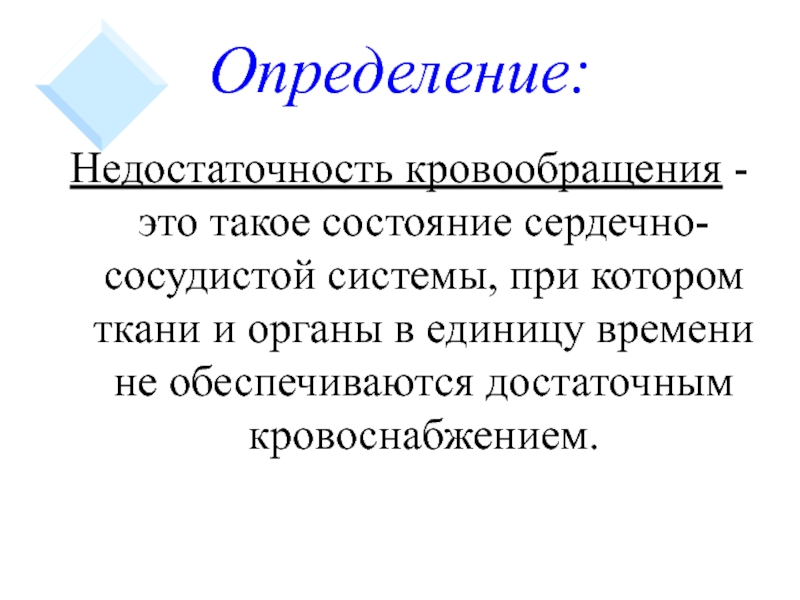 Определение:

Недостаточность кровообращения - это такое состояние сердечно-сосудистой системы, при котором ткани и органы в единицу времени не обеспечиваются достаточным кровоснабжением.